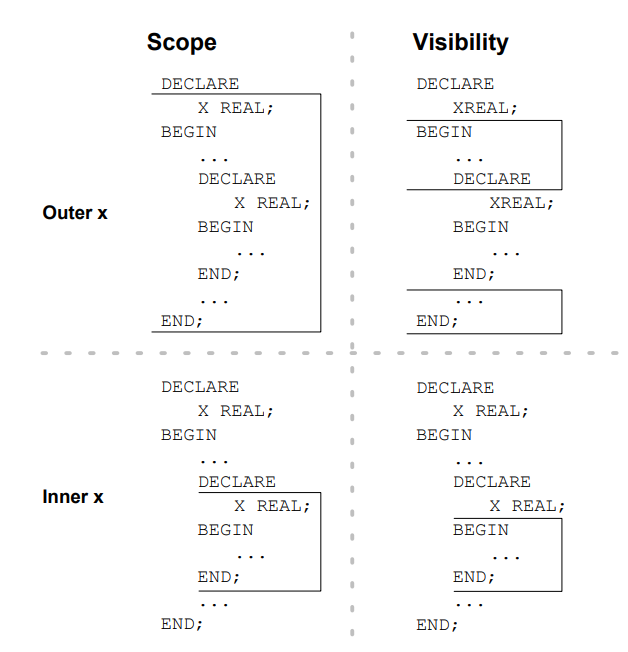 Scope

Visibility

Outer x

DECLARE
X REAL;
BEGIN
...
DECLARE
X REAL;
BEGIN
...
END;
...
END;

DECLARE
XREAL;
BEGIN
...
DECLARE
XREAL;
BEGIN
...
END;
...
END;

Inner x

DECLARE
X REAL;
BEGIN
...
DECLARE
X REAL;
BEGIN
...
END;
...
END;

DECLARE
X REAL;
BEGIN
...
DECLARE
X REAL;
BEGIN
...
END;
...
END;